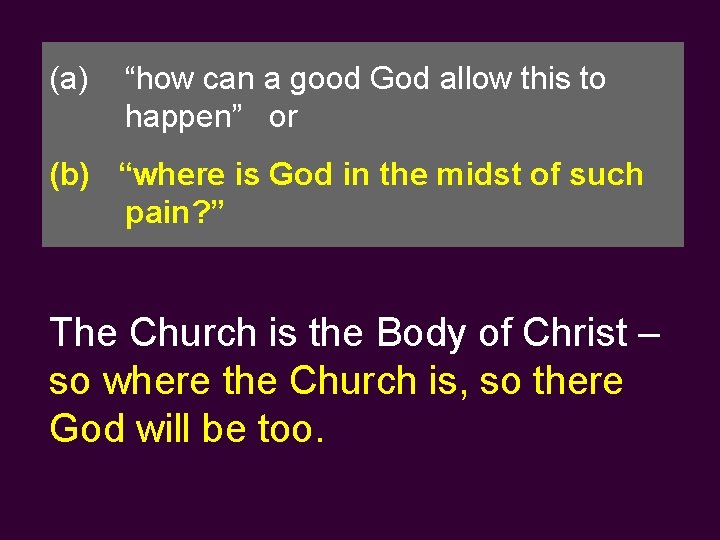 (a) “how can a good God allow this to happen” or

(b) “where is God in the midst of such pain?”

The Church is the Body of Christ – so where the Church is, so there God will be too.